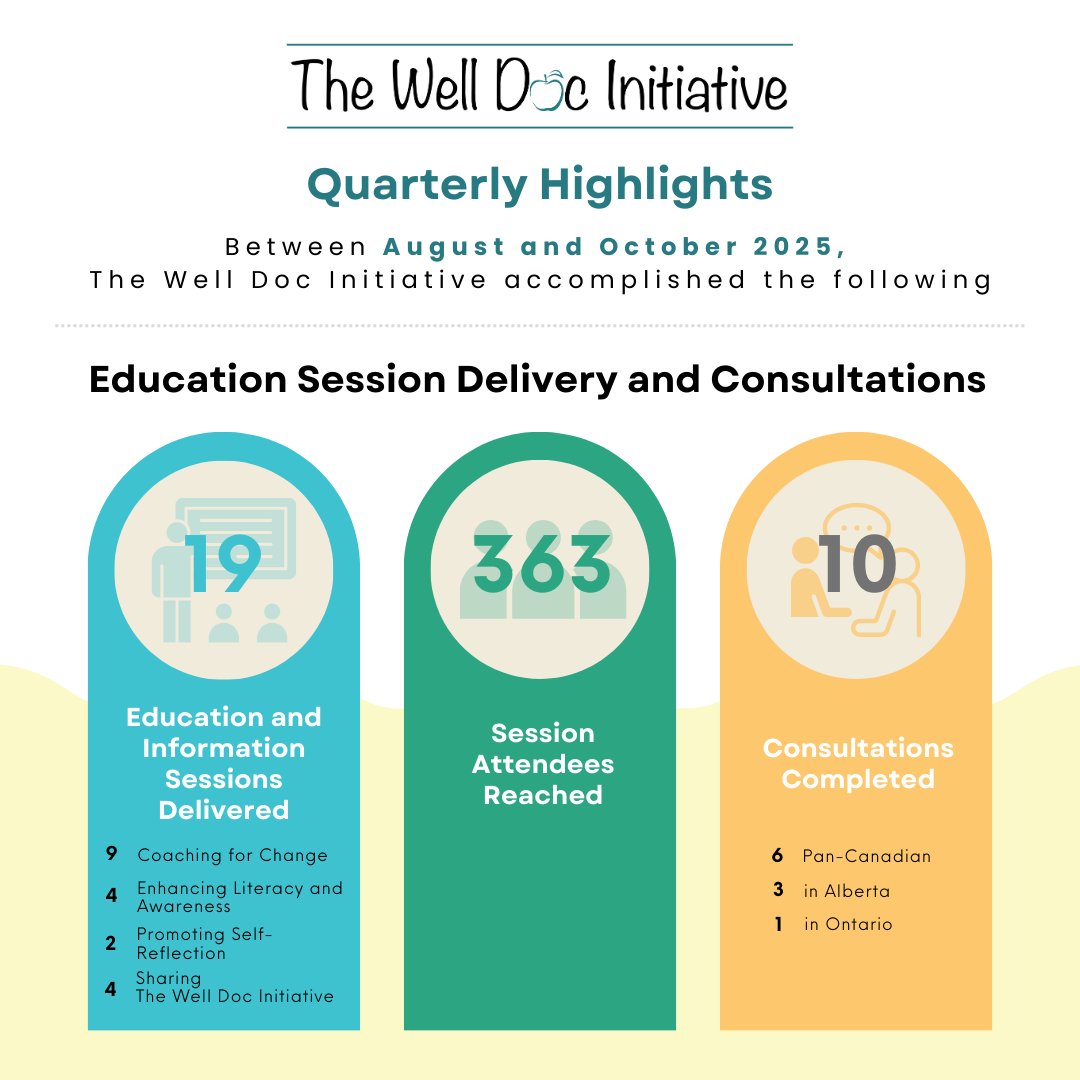 The Well Doc Initiative

Quarterly Highlights

Between August and October 2025, The Well Doc Initiative accomplished the following

Education Session Delivery and Consultations

19

Education and Information Sessions Delivered

9 Coaching for Change
4 Enhancing Literacy and Awareness
2 Promoting Self-Reflection
4 Sharing The Well Doc Initiative

363

Session Attendees Reached

10

Consultations Completed

6 Pan-Canadian
3 in Alberta
1 in Ontario